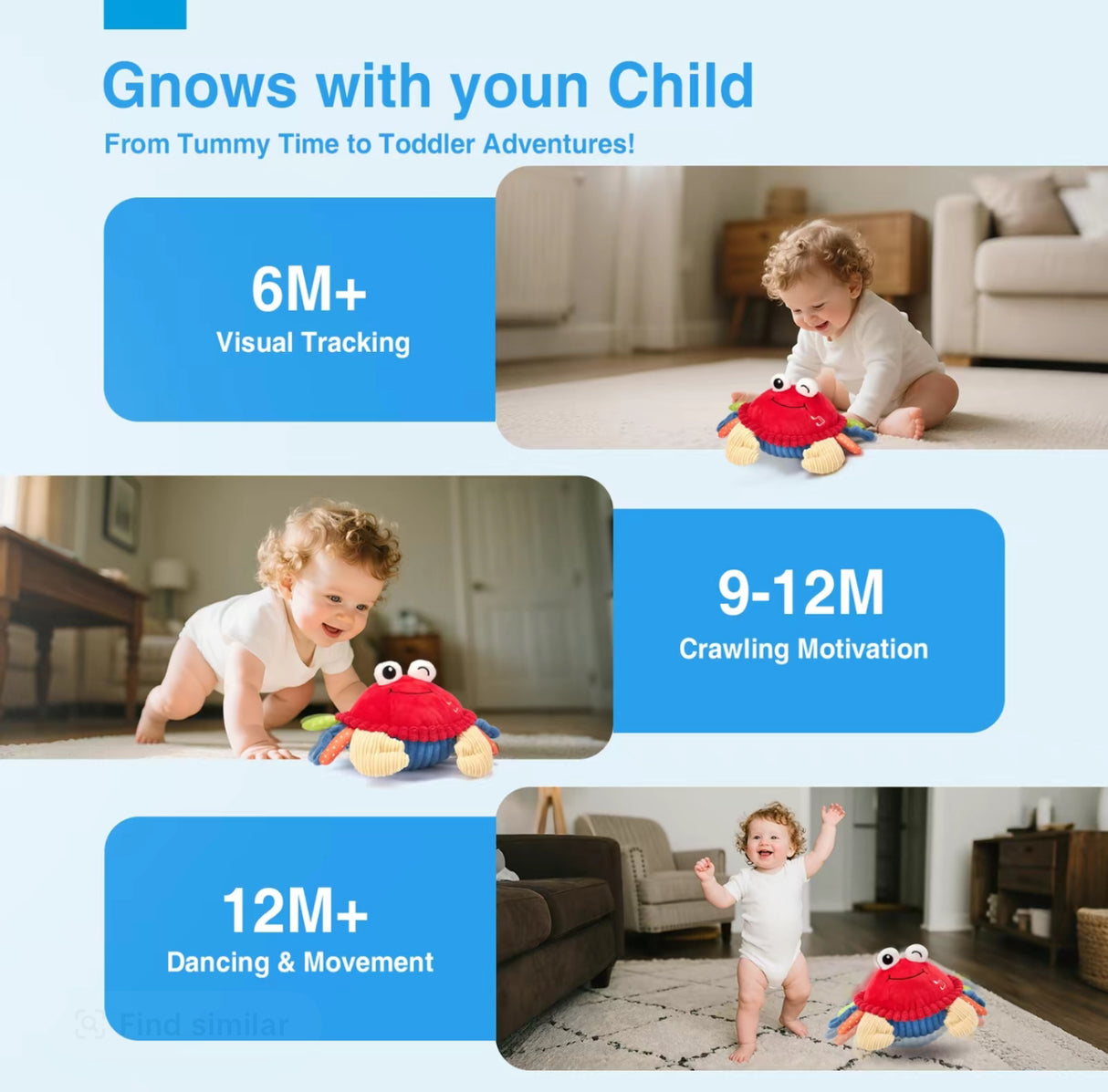 Gnows with youn Child

From Tummy Time to Toddler Adventures!

6M+
Visual Tracking

9-12M
Crawling Motivation

12M+
Dancing & Movement

Find similar